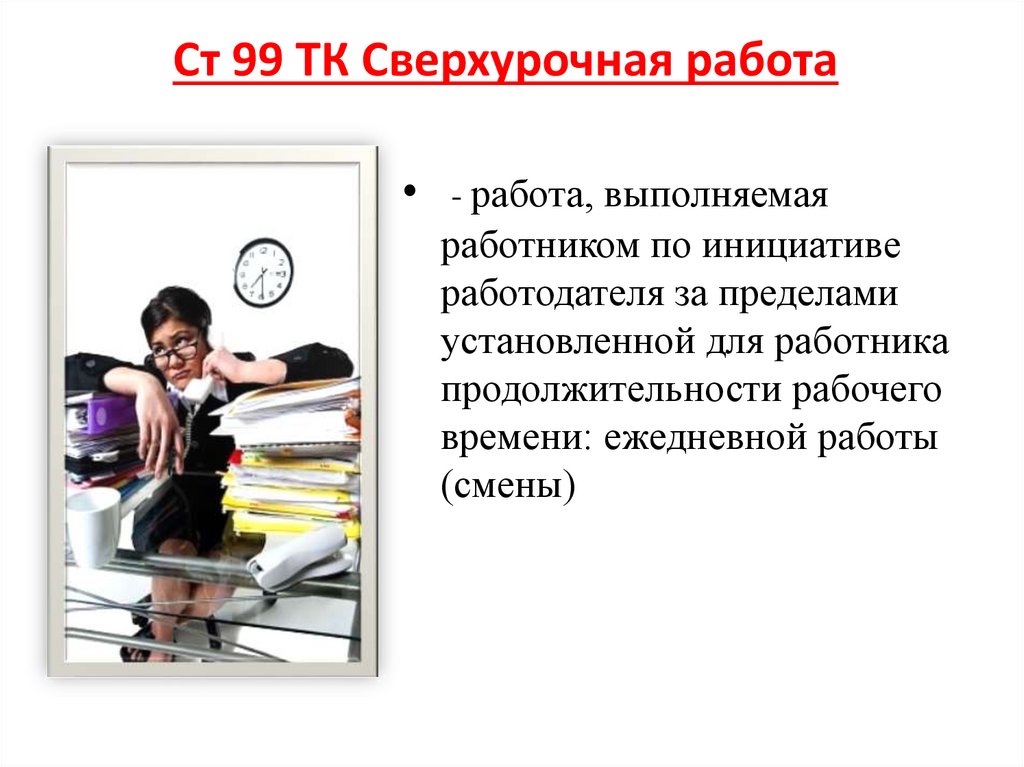 Ст 99 ТК Сверхурочная работа

• - работа, выполняемая работником по инициативе работодателя за пределами установленной для работника продолжительности рабочего времени: ежедневной работы (смены)